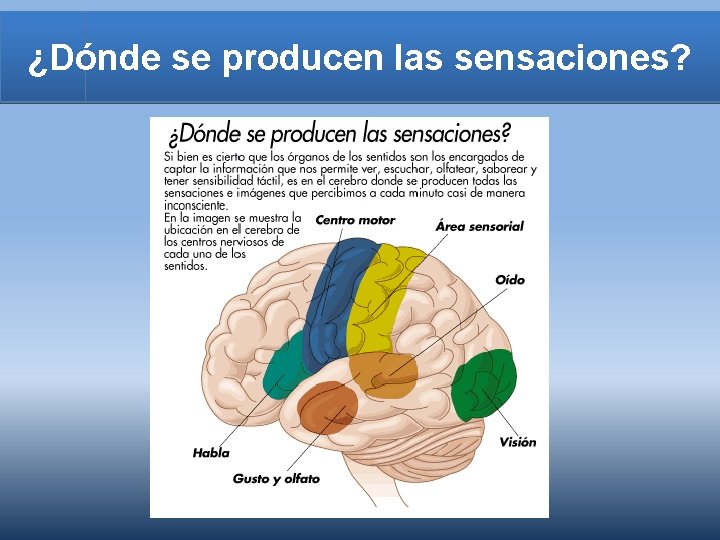 ¿Dónde se producen las sensaciones?

¿Dónde se producen las sensaciones?

Si bien es cierto que los órganos de los sentidos son los encargados de captar la información que nos permite ver, escuchar, olfatear, saborear y tener sensibilidad táctil, es en el cerebro donde se producen todas las sensaciones e imágenes que percibimos a cada minuto casi de manera inconsciente.

En la imagen se muestra la ubicación en el cerebro de los centros nerviosos de cada uno de los sentidos.

Centro motor

Área sensorial

Oído

Visión

Habla

Gusto y olfato